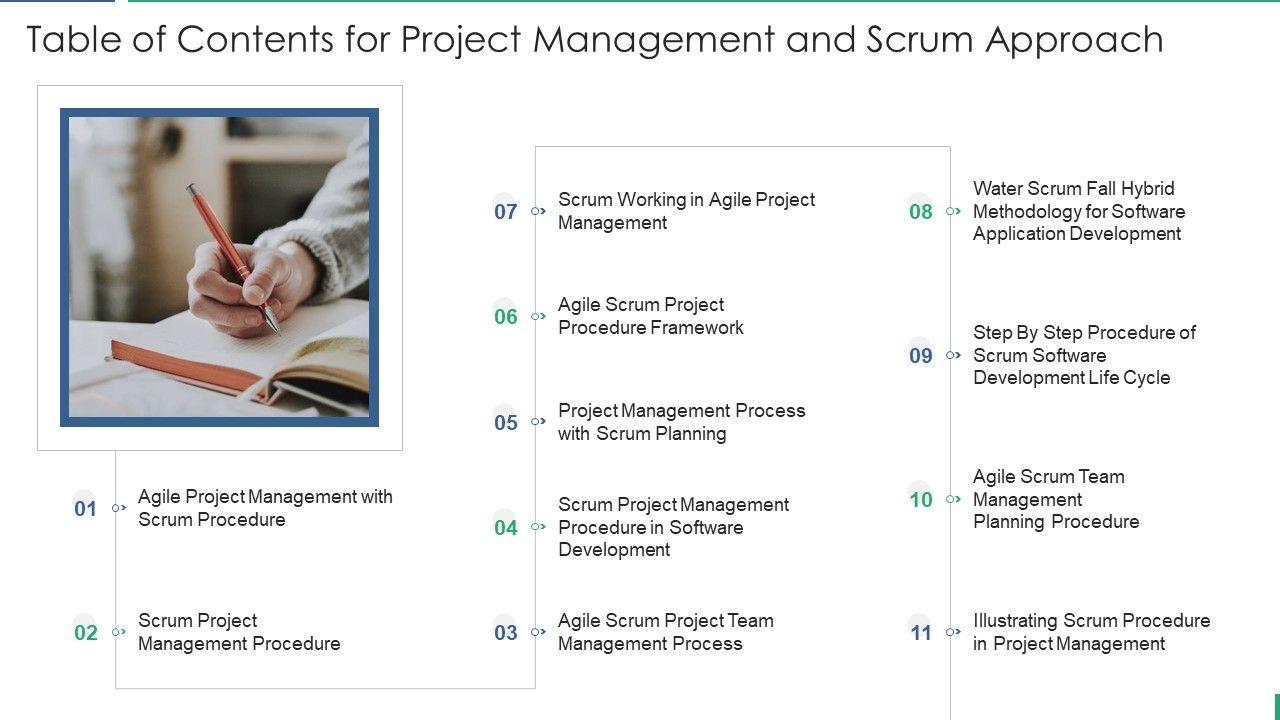 Table of Contents for Project Management and Scrum Approach

01 Agile Project Management with Scrum Procedure

02 Scrum Project Management Procedure

03 Agile Scrum Project Team Management Process

04 Scrum Project Management Procedure in Software Development

05 Project Management Process with Scrum Planning

06 Agile Scrum Project Procedure Framework

07 Scrum Working in Agile Project Management

08 Water Scrum Fall Hybrid Methodology for Software Application Development

09 Step By Step Procedure of Scrum Software Development Life Cycle

10 Agile Scrum Team Management Planning Procedure

11 Illustrating Scrum Procedure in Project Management